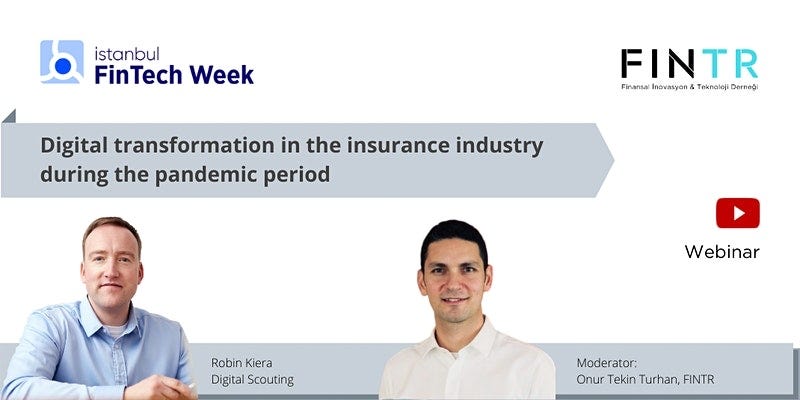 istanbul FinTech Week

FINTR
Finansal İnovasyon & Teknoloji Derneği

Digital transformation in the insurance industry during the pandemic period

Webinar

Robin Kiera
Digital Scouting

Moderator:
Onur Tekin Turhan, FINTR